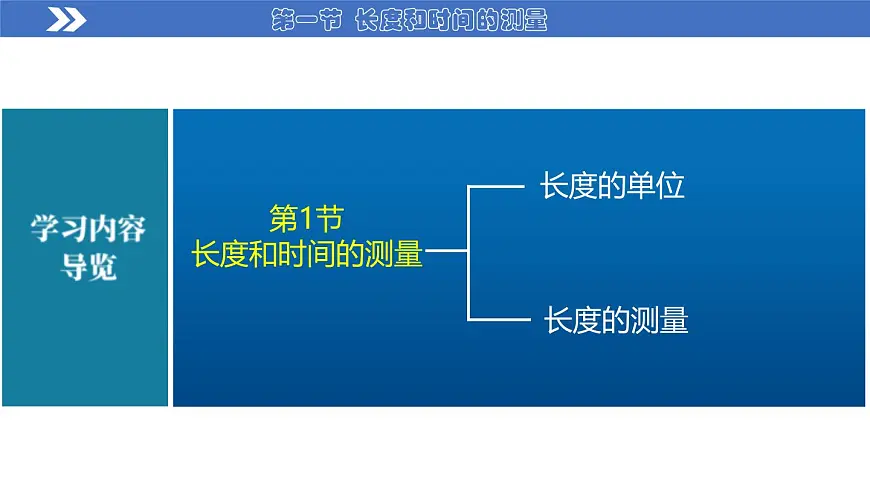 第一节 长度和时间的测量

学习内容导览

第1节
长度和时间的测量

长度的单位

长度的测量